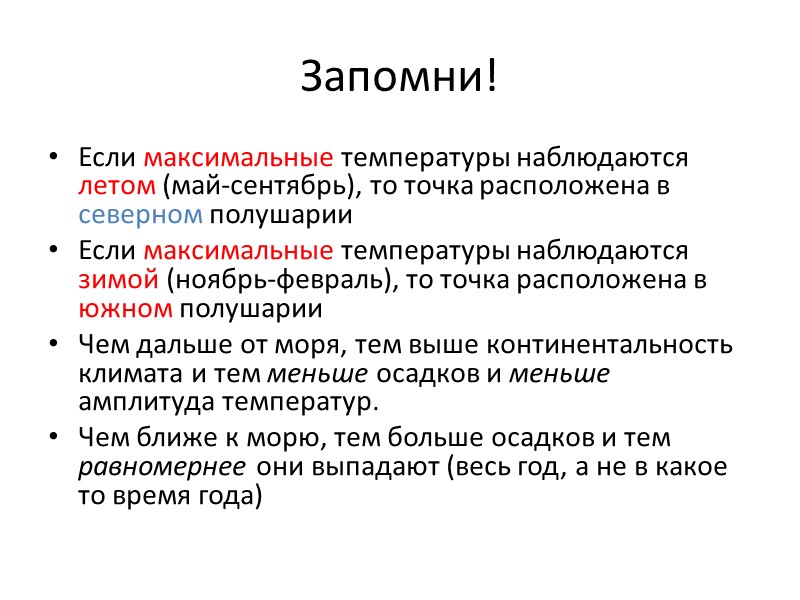 Запомни!

• Если максимальные температуры наблюдаются летом (май-сентябрь), то точка расположена в северном полушарии

• Если максимальные температуры наблюдаются зимой (ноябрь-февраль), то точка расположена в южном полушарии

• Чем дальше от моря, тем выше континентальность климата и тем меньше осадков и меньше амплитуда температур.

• Чем ближе к морю, тем больше осадков и тем равномернее они выпадают (весь год, а не в какое то время года)